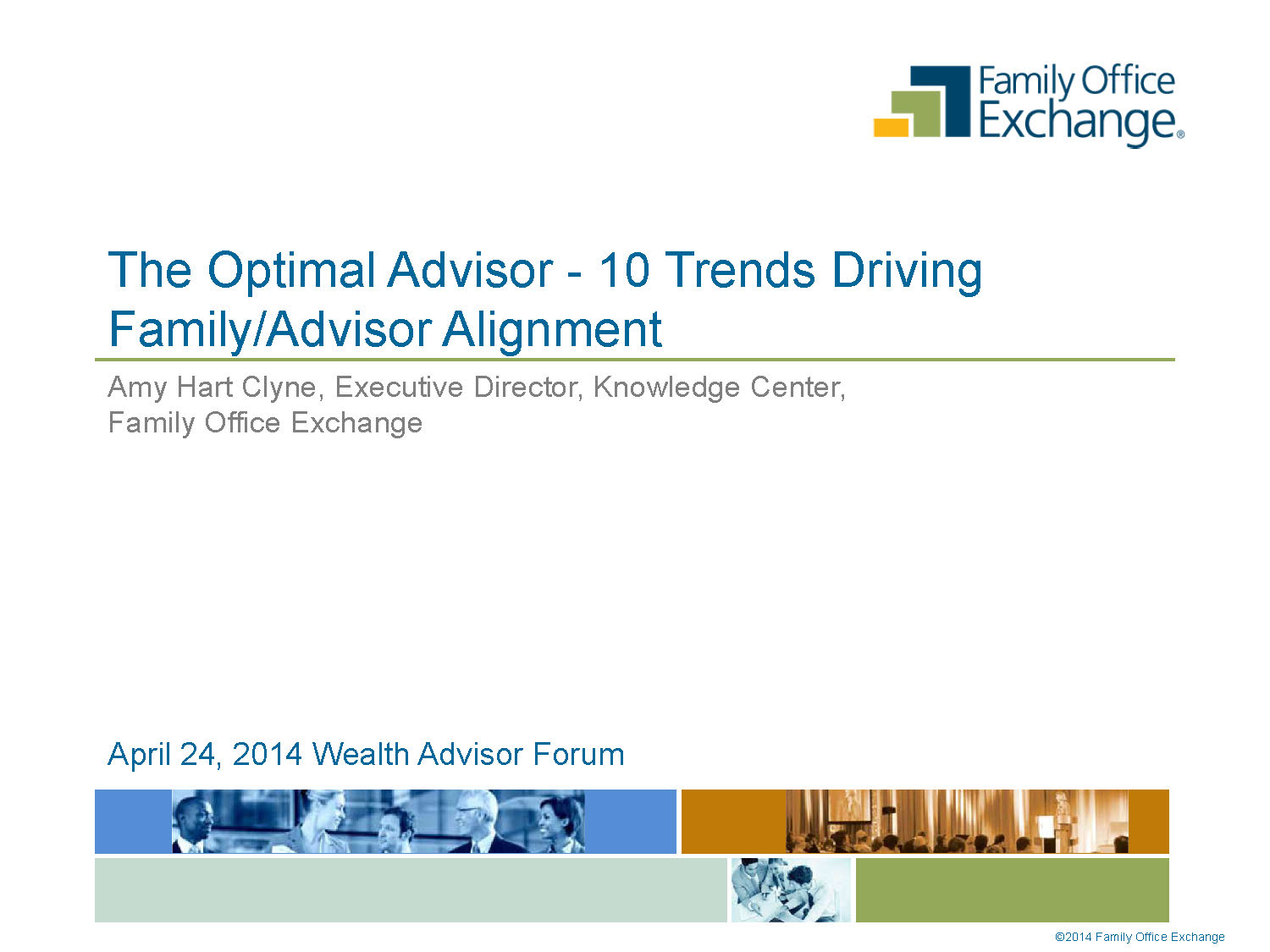 Family Office Exchange®

The Optimal Advisor - 10 Trends Driving Family/Advisor Alignment

Amy Hart Clyne, Executive Director, Knowledge Center, Family Office Exchange

April 24, 2014 Wealth Advisor Forum

©2014 Family Office Exchange